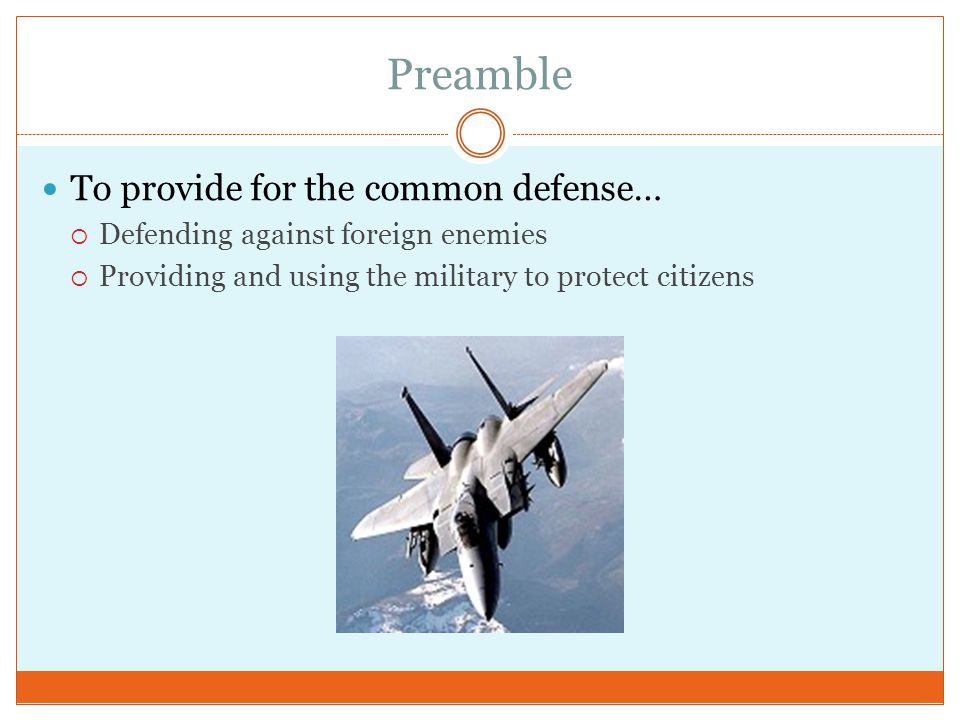 Preamble

To provide for the common defense…

Defending against foreign enemies

Providing and using the military to protect citizens